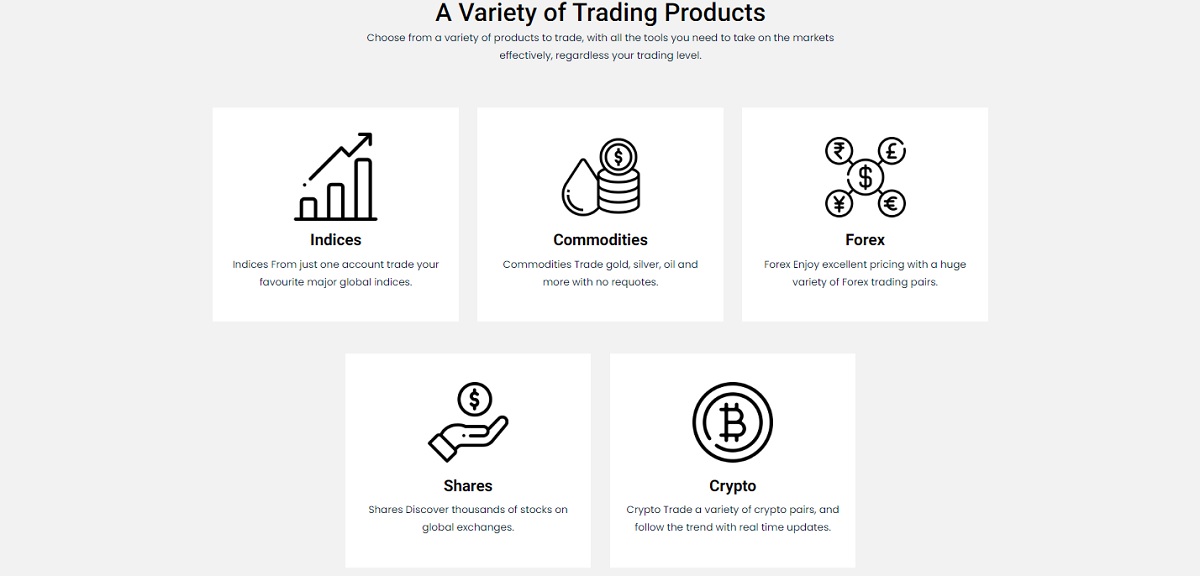 A Variety of Trading Products

Choose from a variety of products to trade, with all the tools you need to take on the markets effectively, regardless your trading level.

Indices

Indices From just one account trade your favourite major global indices.

Commodities

Commodities Trade gold, silver, oil and more with no requotes.

Forex

Forex Enjoy excellent pricing with a huge variety of Forex trading pairs.

Shares

Shares Discover thousands of stocks on global exchanges.

Crypto

Crypto Trade a variety of crypto pairs, and follow the trend with real time updates.